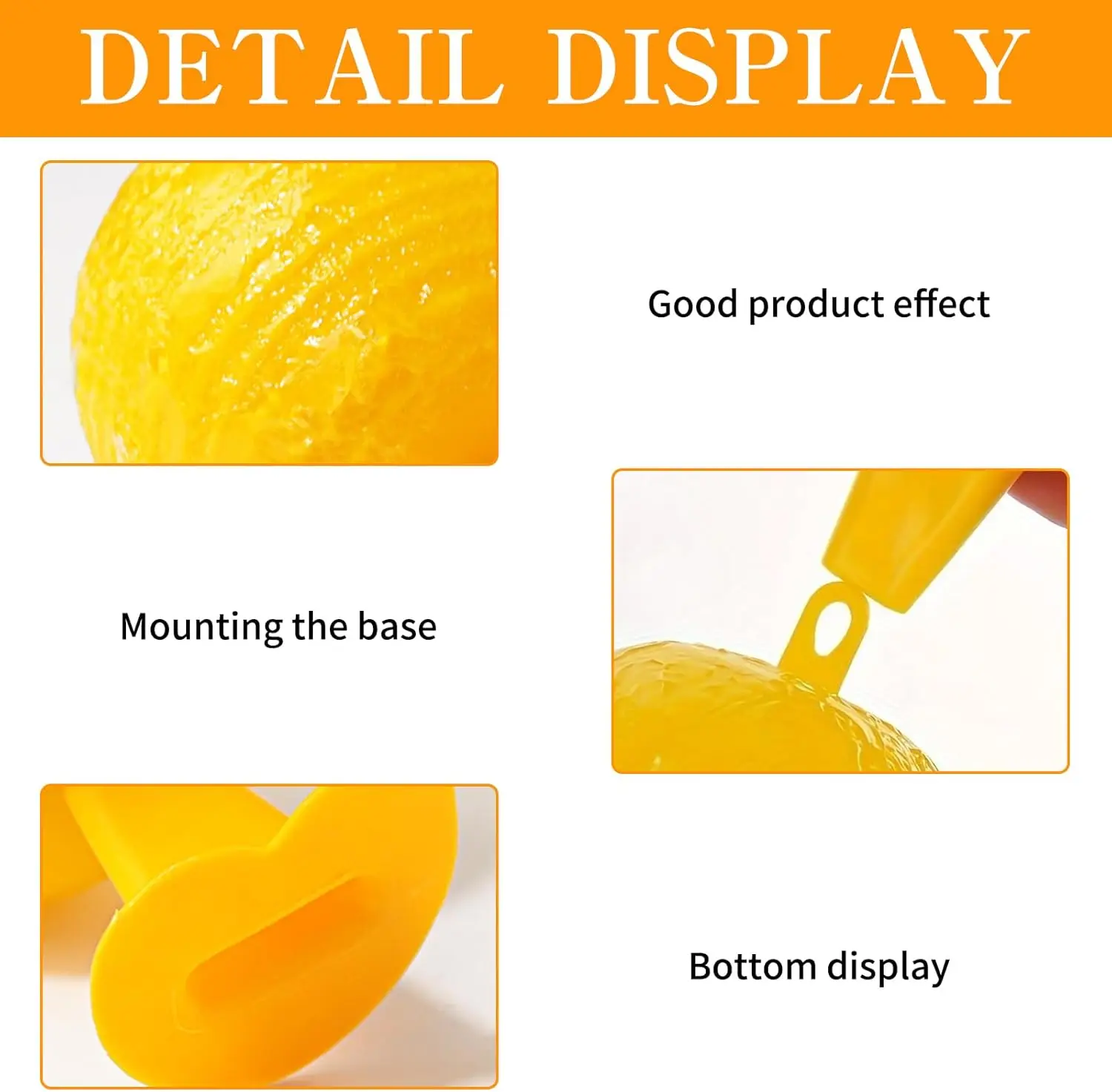 DETAIL DISPLAY

Good product effect

Mounting the base

Bottom display